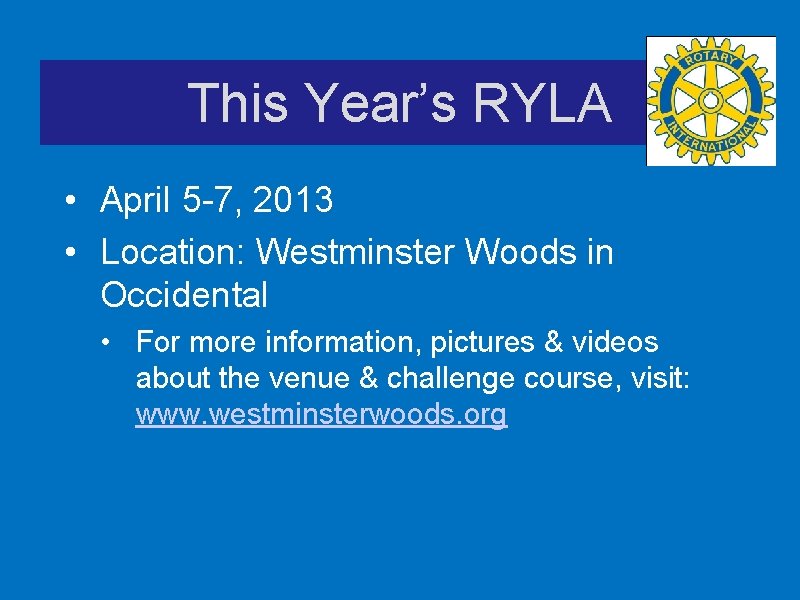 This Year's RYLA

ROTARY INTERNATIONAL

• April 5-7, 2013
• Location: Westminster Woods in Occidental
  • For more information, pictures & videos about the venue & challenge course, visit: www.westminsterwoods.org